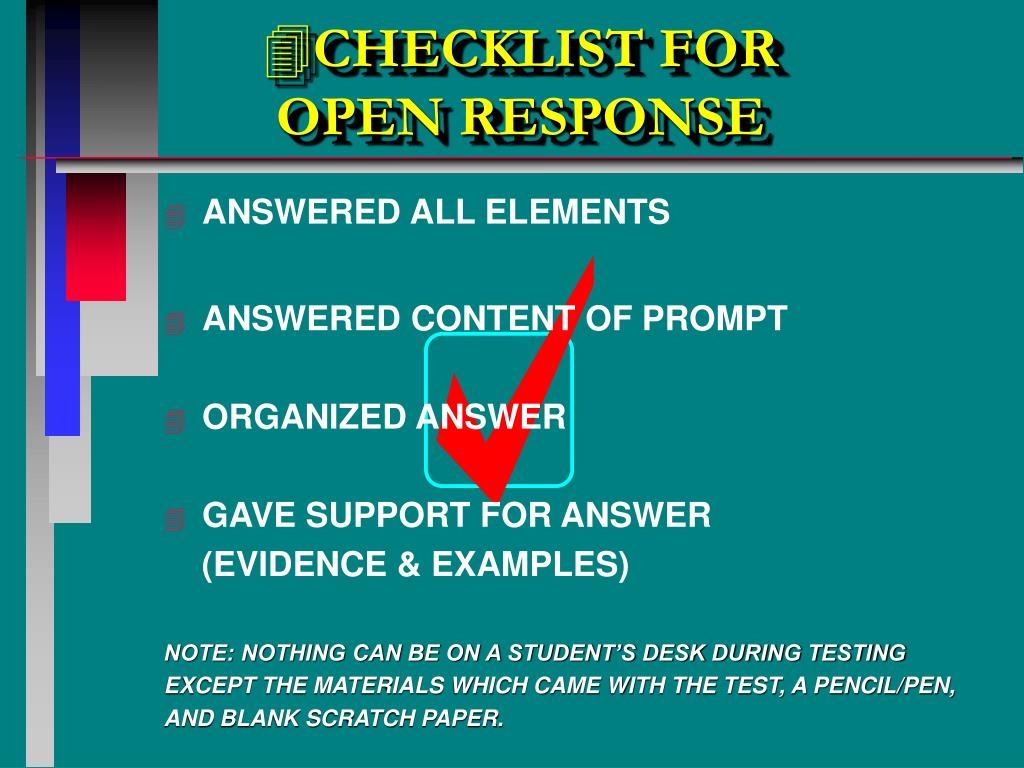 CHECKLIST FOR OPEN RESPONSE

ANSWERED ALL ELEMENTS

ANSWERED CONTENT OF PROMPT

ORGANIZED ANSWER

GAVE SUPPORT FOR ANSWER (EVIDENCE & EXAMPLES)

NOTE: NOTHING CAN BE ON A STUDENT'S DESK DURING TESTING EXCEPT THE MATERIALS WHICH CAME WITH THE TEST, A PENCIL/PEN, AND BLANK SCRATCH PAPER.